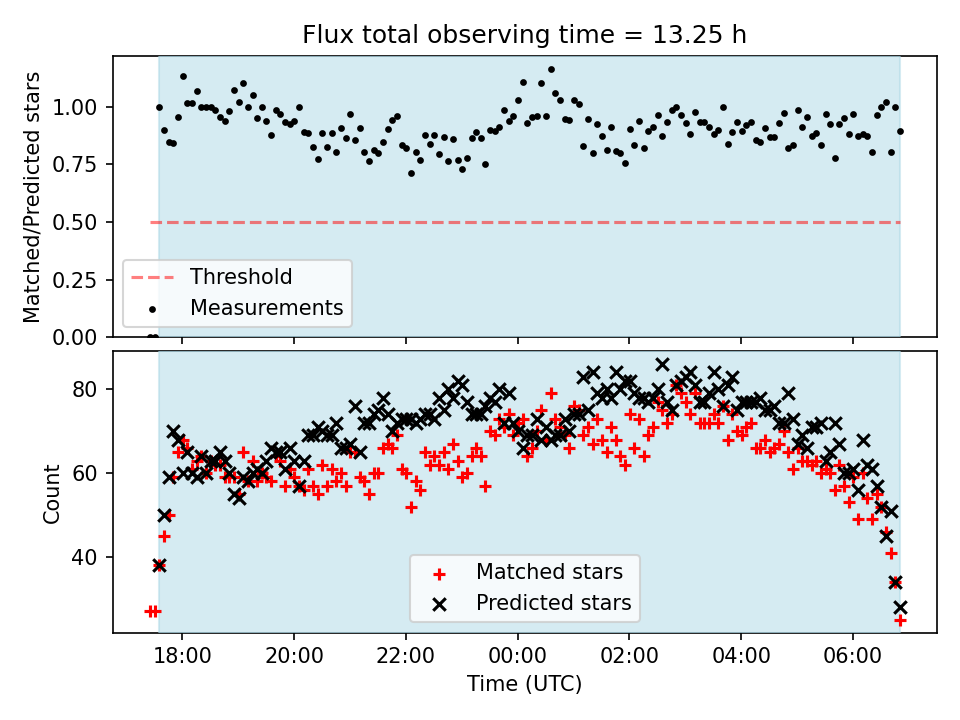 Flux total observing time = 13.25 h

Matched/Predicted stars

1.00
0.75
0.50
0.25
0.00

Threshold
Measurements

Count

80
60
40

Matched stars
Predicted stars

18:00
20:00
22:00
00:00
02:00
04:00
06:00

Time (UTC)